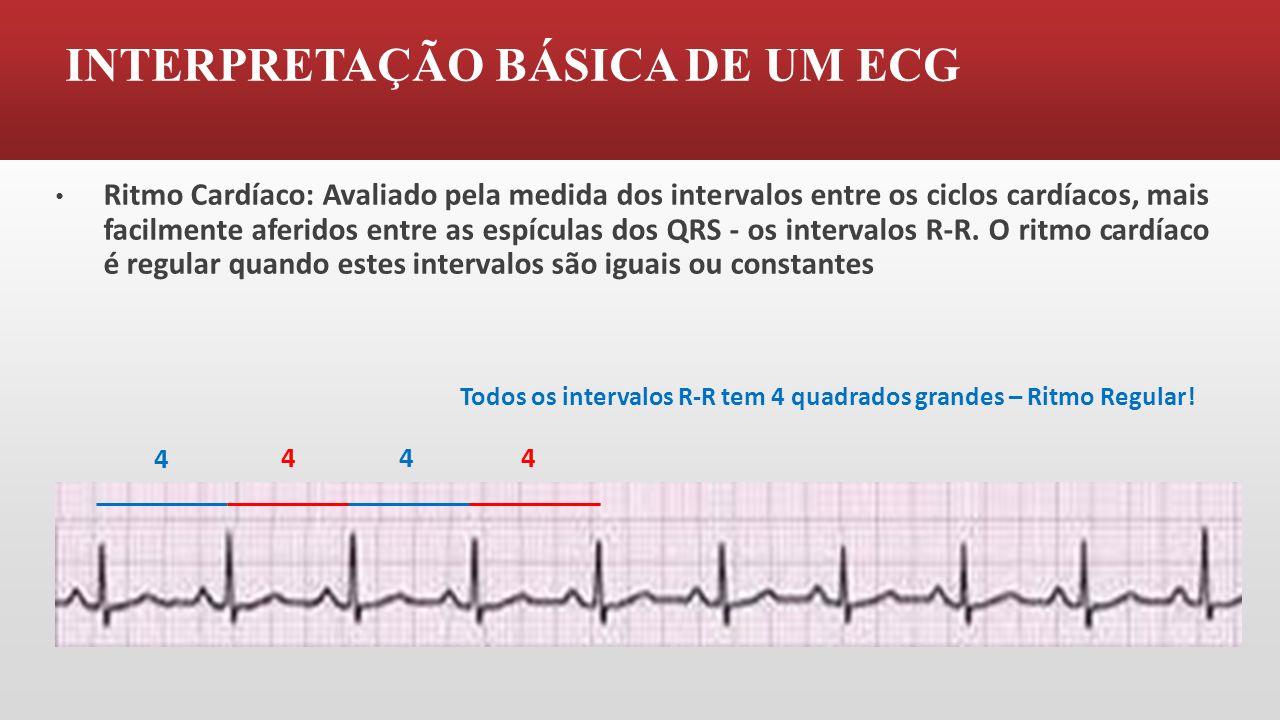 INTERPRETAÇÃO BÁSICA DE UM ECG

• Ritmo Cardíaco: Avaliado pela medida dos intervalos entre os ciclos cardíacos, mais facilmente aferidos entre as espículas dos QRS - os intervalos R-R. O ritmo cardíaco é regular quando estes intervalos são iguais ou constantes

Todos os intervalos R-R tem 4 quadrados grandes – Ritmo Regular!

4 4 4 4